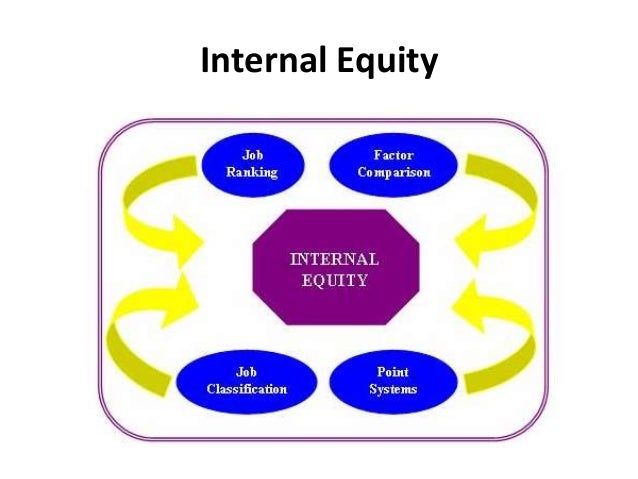 Internal Equity

Job Ranking

Factor Comparison

INTERNAL EQUITY

Job Classification

Point Systems